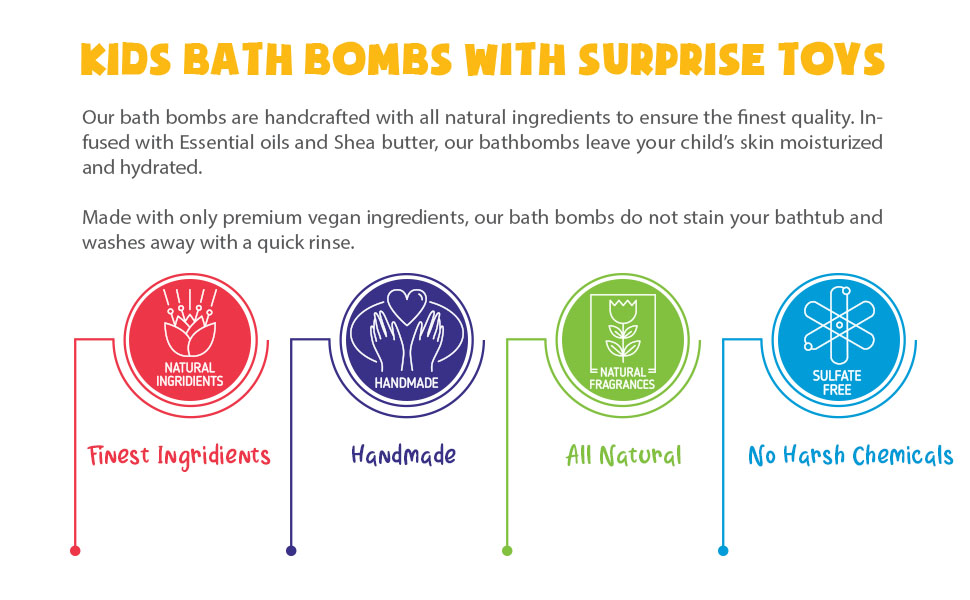 KIDS BATH BOMBS WITH SURPRISE TOYS

Our bath bombs are handcrafted with all natural ingredients to ensure the finest quality. Infused with Essential oils and Shea butter, our bathbombs leave your child's skin moisturized and hydrated.

Made with only premium vegan ingredients, our bath bombs do not stain your bathtub and washes away with a quick rinse.

NATURAL INGRIDIENTS

Finest Ingridients

HANDMADE

Handmade

NATURAL FRAGRANCES

All Natural

SULFATE FREE

No Harsh Chemicals